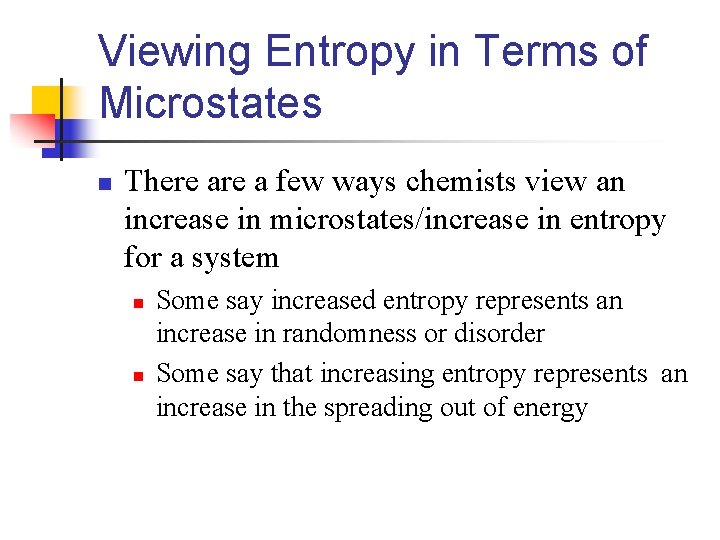 Viewing Entropy in Terms of Microstates

There are a few ways chemists view an increase in microstates/increase in entropy for a system

Some say increased entropy represents an increase in randomness or disorder

Some say that increasing entropy represents an increase in the spreading out of energy